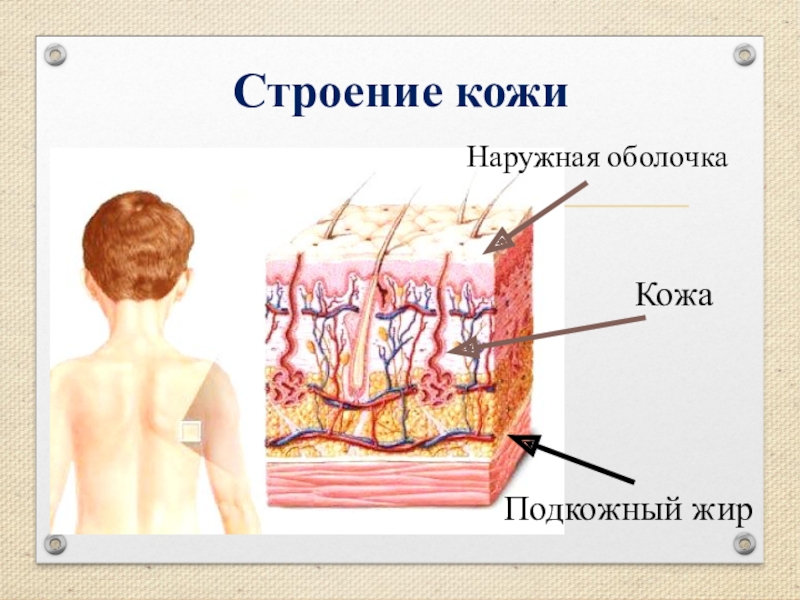 Строение кожи

Наружная оболочка

Кожа

Подкожный жир